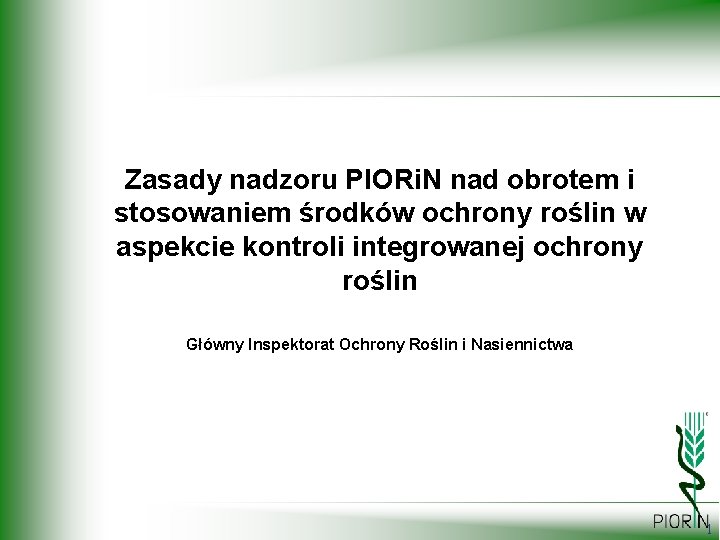 Zasady nadzoru PIORiN nad obrotem i stosowaniem środków ochrony roślin w aspekcie kontroli integrowanej ochrony roślin

Główny Inspektorat Ochrony Roślin i Nasiennictwa

PIORiN

1